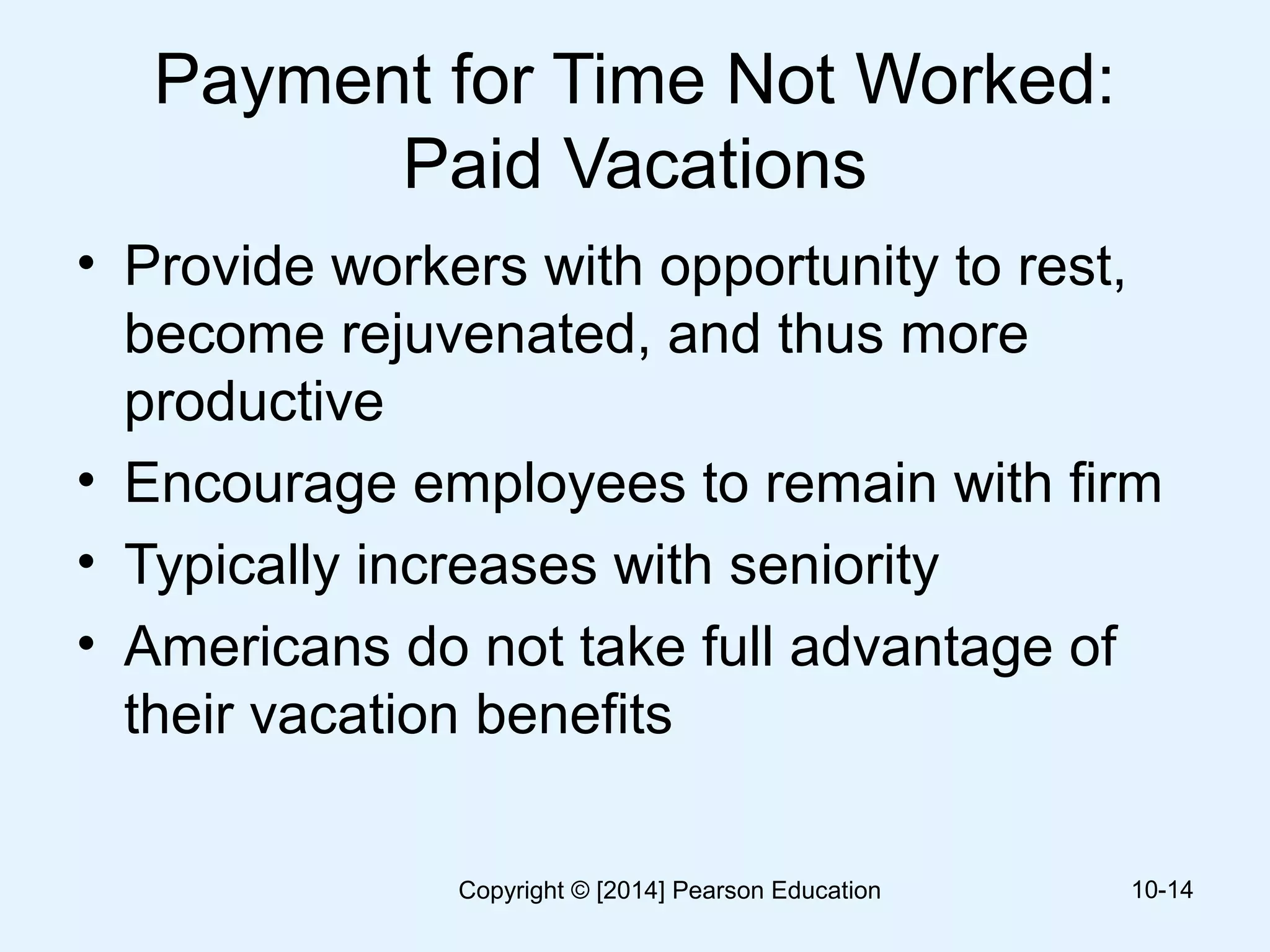 Payment for Time Not Worked: Paid Vacations

• Provide workers with opportunity to rest, become rejuvenated, and thus more productive
• Encourage employees to remain with firm
• Typically increases with seniority
• Americans do not take full advantage of their vacation benefits

Copyright © [2014] Pearson Education

10-14